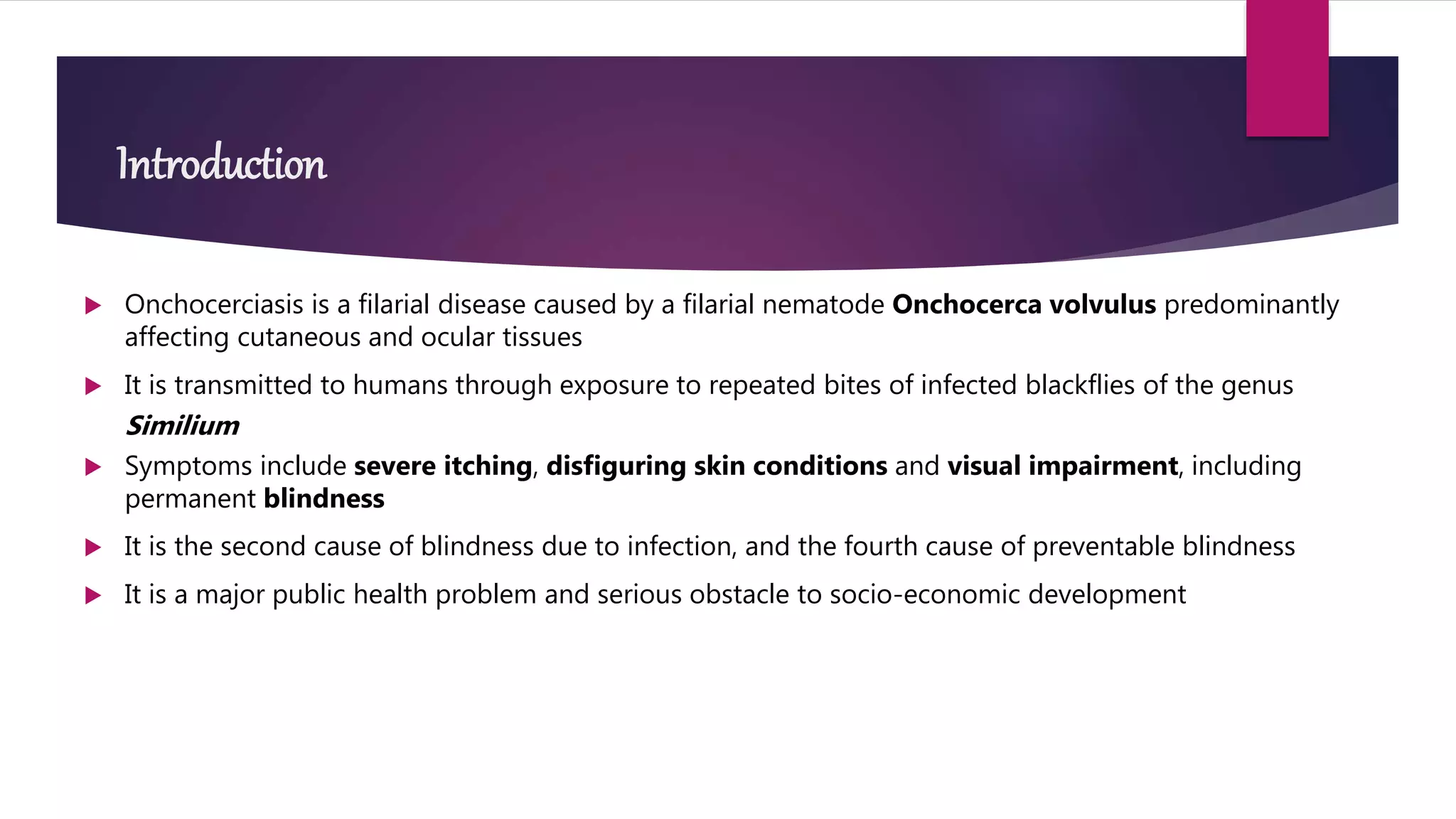 Introduction

▶ Onchocerciasis is a filarial disease caused by a filarial nematode Onchocerca volvulus predominantly affecting cutaneous and ocular tissues

▶ It is transmitted to humans through exposure to repeated bites of infected blackflies of the genus Similium

▶ Symptoms include severe itching, disfiguring skin conditions and visual impairment, including permanent blindness

▶ It is the second cause of blindness due to infection, and the fourth cause of preventable blindness

▶ It is a major public health problem and serious obstacle to socio-economic development